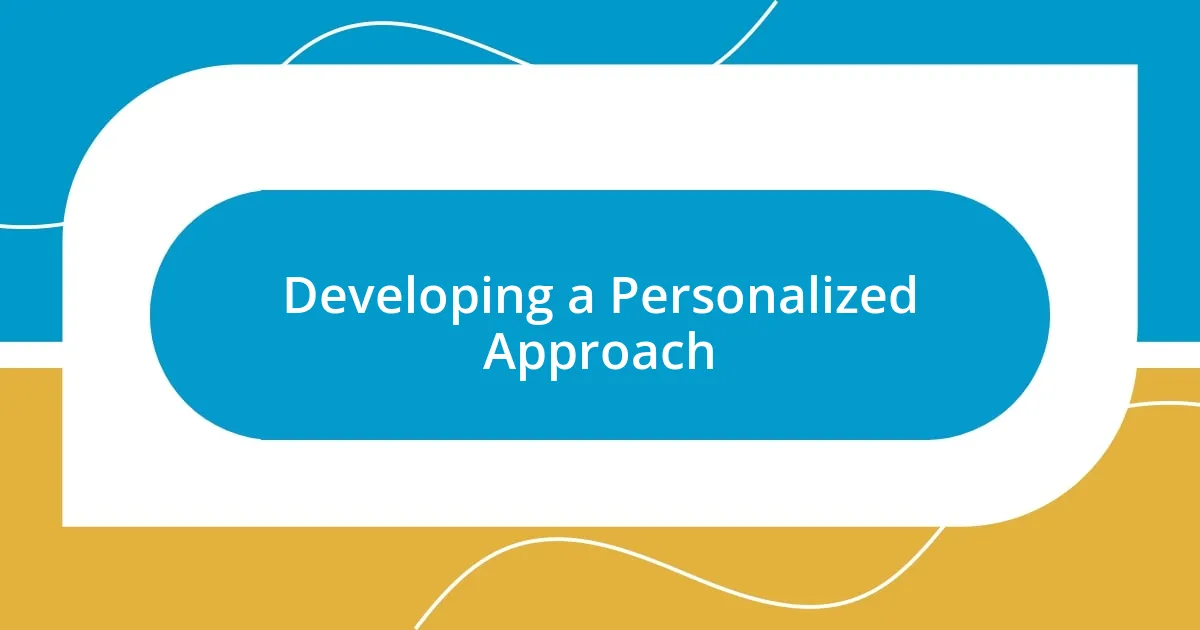 Developing a Personalized Approach